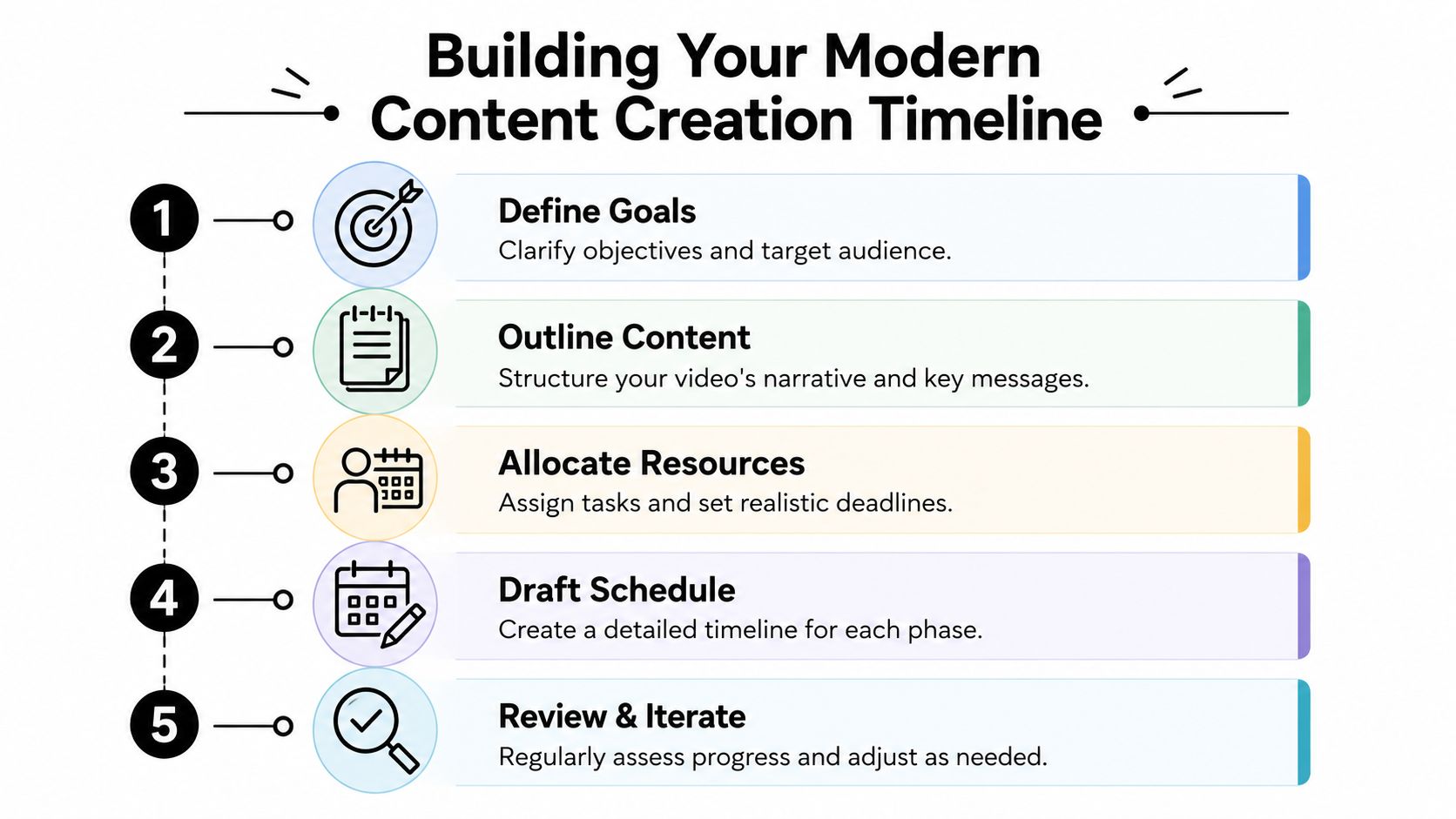 Building Your Modern Content Creation Timeline

1

Define Goals
Clarify objectives and target audience.

2

Outline Content
Structure your video's narrative and key messages.

3

Allocate Resources
Assign tasks and set realistic deadlines.

4

Draft Schedule
Create a detailed timeline for each phase.

5

Review & Iterate
Regularly assess progress and adjust as needed.